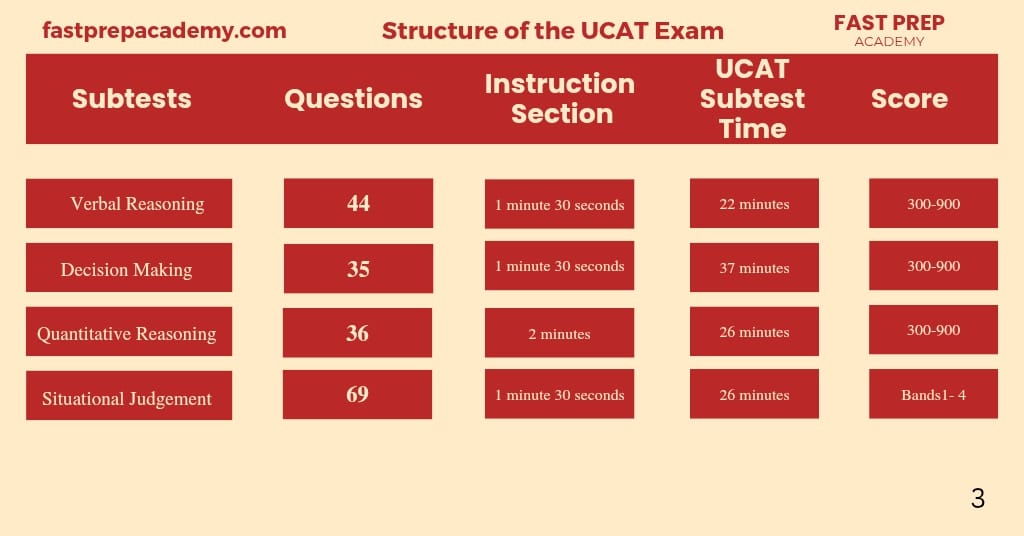 fastprepacademy.com

Structure of the UCAT Exam

FAST PREP
ACADEMY

| Subtests | Questions | Instruction Section | UCAT Subtest Time | Score |
|---|---|---|---|---|
| Verbal Reasoning | 44 | 1 minute 30 seconds | 22 minutes | 300-900 |
| Decision Making | 35 | 1 minute 30 seconds | 37 minutes | 300-900 |
| Quantitative Reasoning | 36 | 2 minutes | 26 minutes | 300-900 |
| Situational Judgement | 69 | 1 minute 30 seconds | 26 minutes | Bands1- 4 |

3